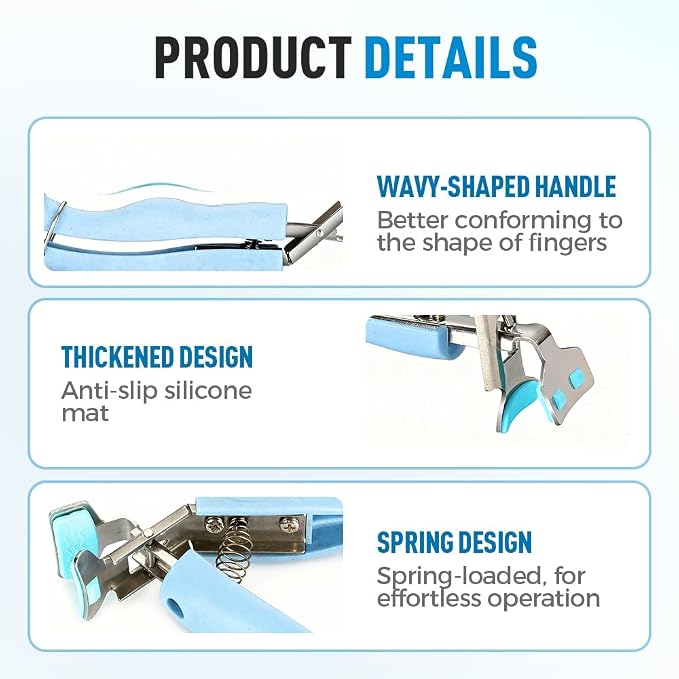 PRODUCT DETAILS

WAVY-SHAPED HANDLE
Better conforming to the shape of fingers

THICKENED DESIGN
Anti-slip silicone mat

SPRING DESIGN
Spring-loaded, for effortless operation